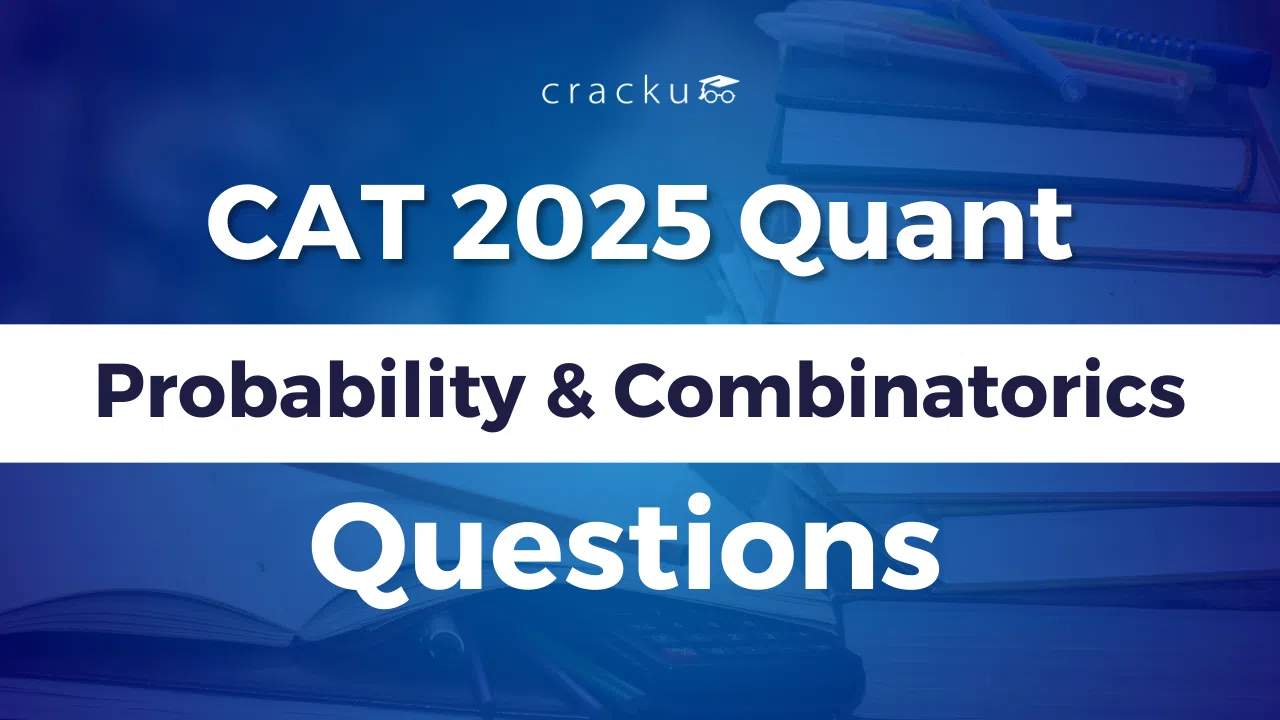 cracku

CAT 2025 Quant

Probability & Combinatorics

Questions